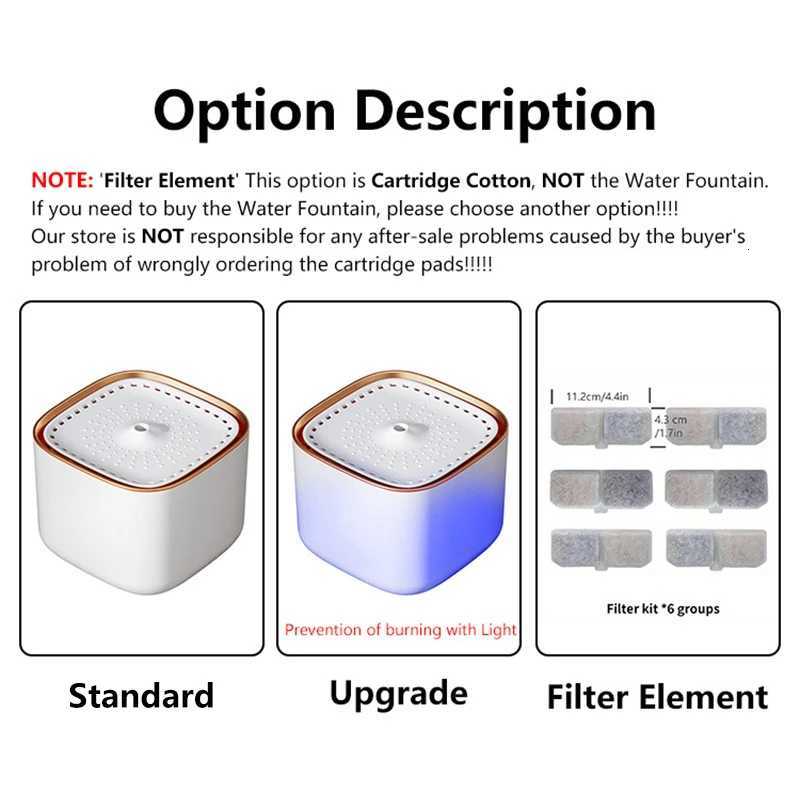 Option Description

NOTE: 'Filter Element' This option is Cartridge Cotton, NOT the Water Fountain. If you need to buy the Water Fountain, please choose another option!!!! Our store is NOT responsible for any after-sale problems caused by the buyer's problem of wrongly ordering the cartridge pads!!!!!

Prevention of burning with Light

11.2cm/4.4in

4.3 cm /1.7in

Filter kit *6 groups

Standard

Upgrade

Filter Element